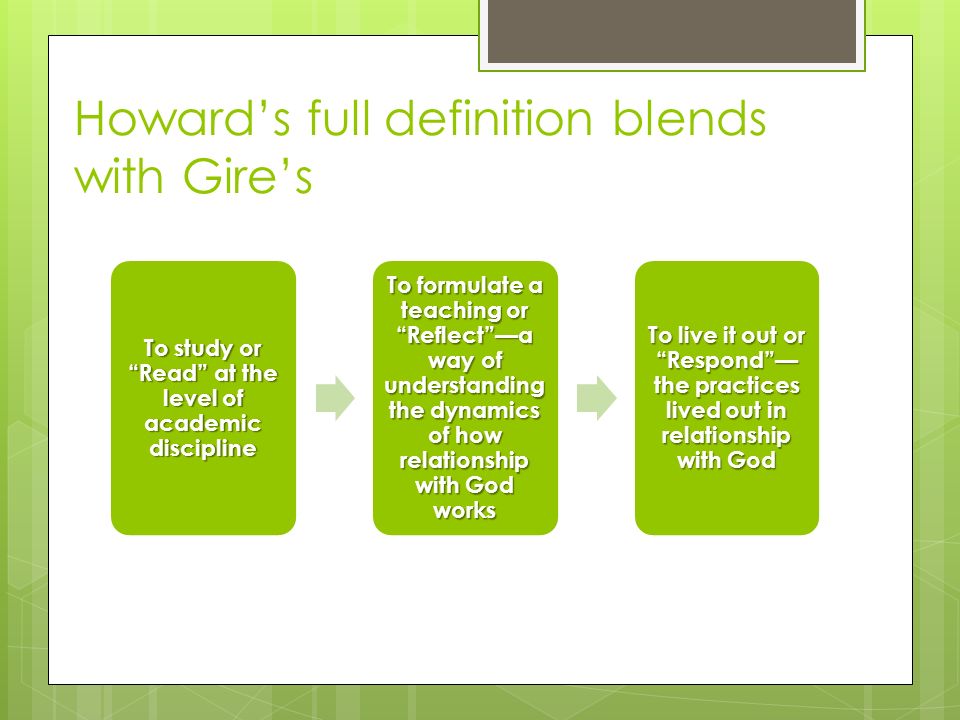 Howard’s full definition blends with Gire’s

To study or “Read” at the level of academic discipline

To formulate a teaching or “Reflect”—a way of understanding the dynamics of how relationship with God works

To live it out or “Respond”—the practices lived out in relationship with God